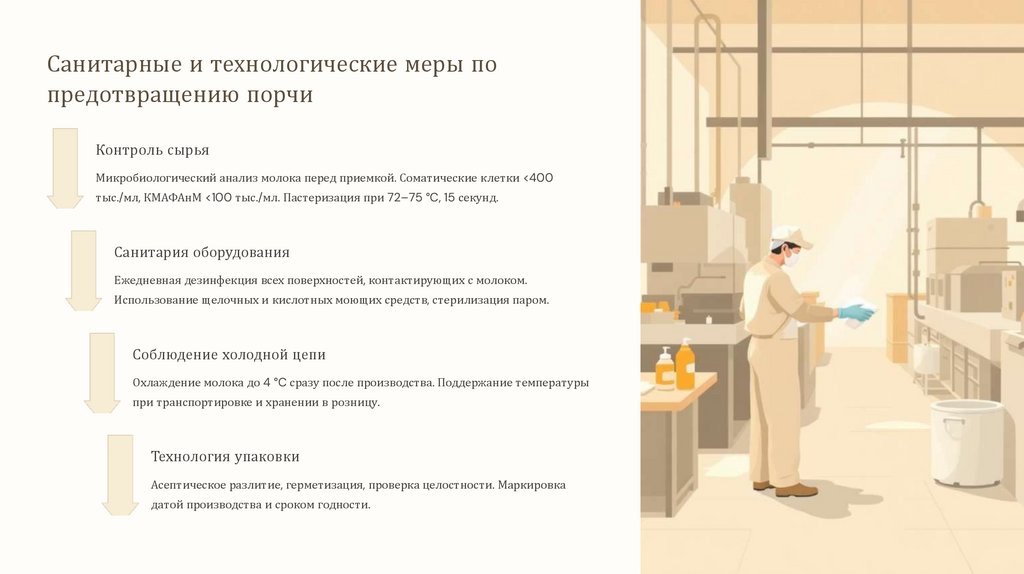 Санитарные и технологические меры по предотвращению порчи

Контроль сырья

Микробиологический анализ молока перед приемкой. Соматические клетки <400 тыс./мл, КМАФАнМ <100 тыс./мл. Пастеризация при 72–75 °C, 15 секунд.

Санитария оборудования

Ежедневная дезинфекция всех поверхностей, контактирующих с молоком. Использование щелочных и кислотных моющих средств, стерилизация паром.

Соблюдение холодной цепи

Охлаждение молока до 4 °C сразу после производства. Поддержание температуры при транспортировке и хранении в розницу.

Технология упаковки

Асептическое разлитие, герметизация, проверка целостности. Маркировка датой производства и сроком годности.